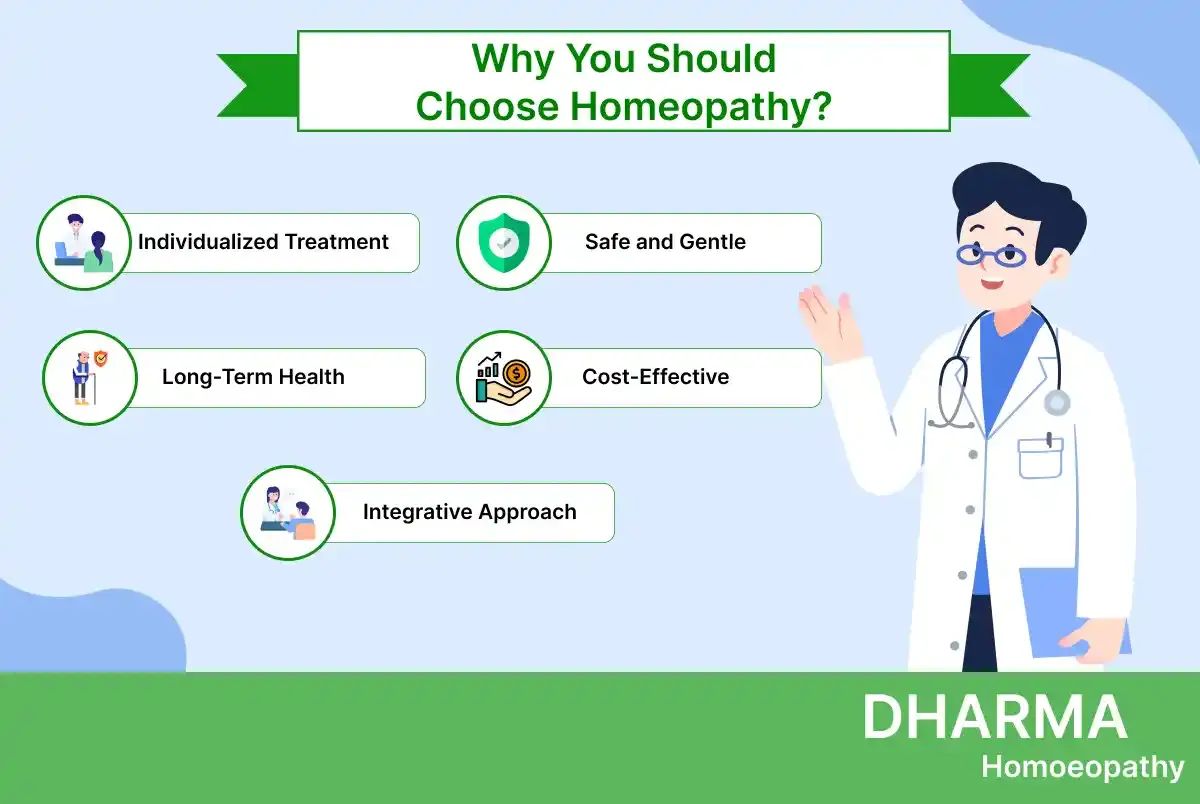 Why You Should Choose Homeopathy?

Individualized Treatment

Safe and Gentle

Long-Term Health

Cost-Effective

Integrative Approach

DHARMA
Homoeopathy